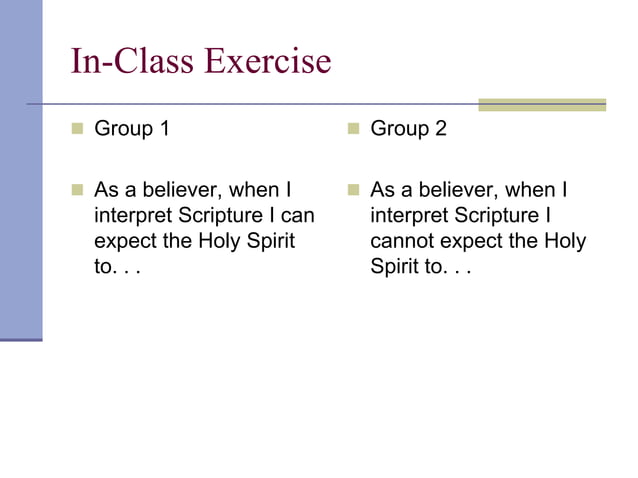 In-Class Exercise

Group 1

As a believer, when I interpret Scripture I can expect the Holy Spirit to. . .

Group 2

As a believer, when I interpret Scripture I cannot expect the Holy Spirit to. . .